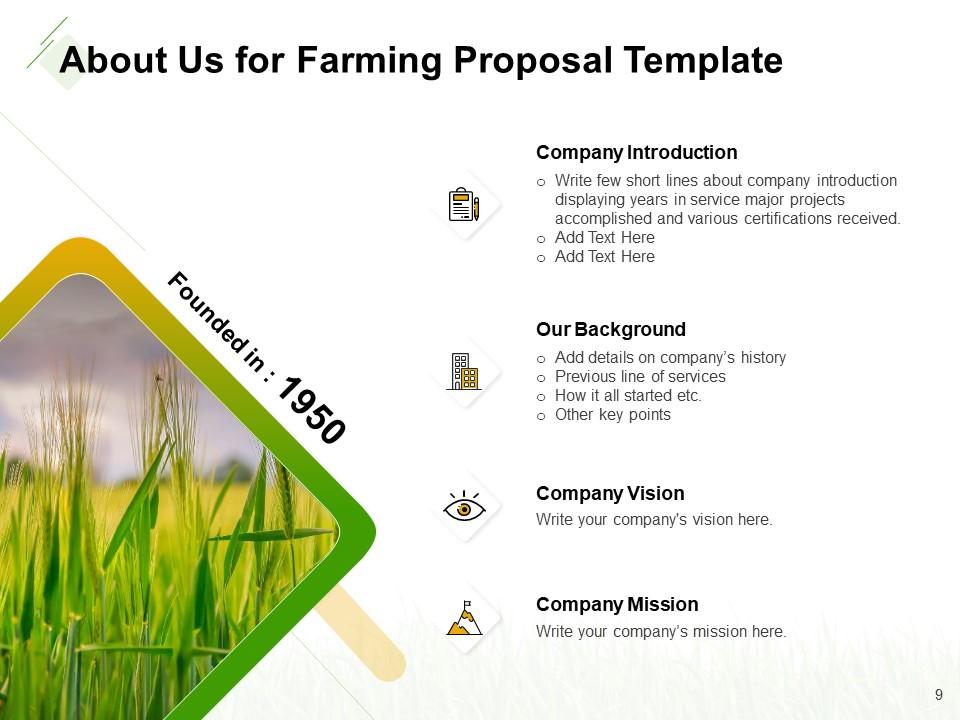 About Us for Farming Proposal Template

Founded in : 1950

Company Introduction

o Write few short lines about company introduction displaying years in service major projects accomplished and various certifications received.
o Add Text Here
o Add Text Here

Our Background

o Add details on company's history
o Previous line of services
o How it all started etc.
o Other key points

Company Vision

Write your company's vision here.

Company Mission

Write your company's mission here.

9